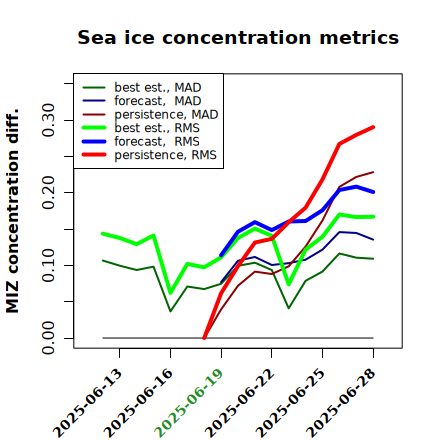 Sea ice concentration metrics

best est., MAD
forecast, MAD
persistence, MAD
best est., RMS
forecast, RMS
persistence, RMS

MIZ concentration diff.

0.00
0.10
0.20
0.30

2025-06-13
2025-06-16
2025-06-19
2025-06-22
2025-06-25
2025-06-28